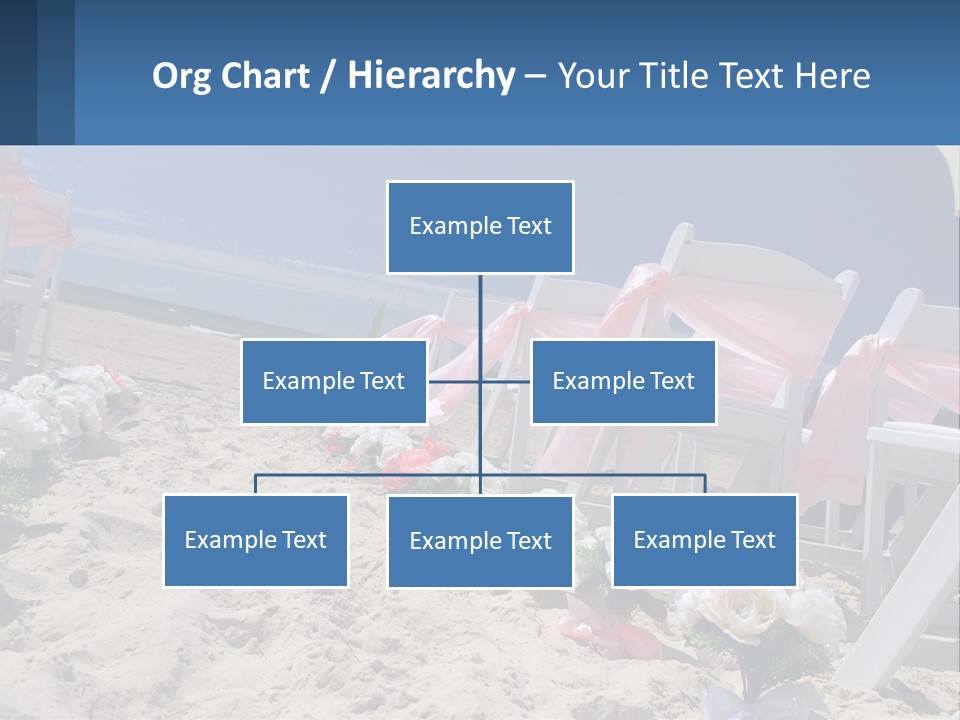 Org Chart / Hierarchy – Your Title Text Here

Example Text

Example Text

Example Text

Example Text

Example Text

Example Text